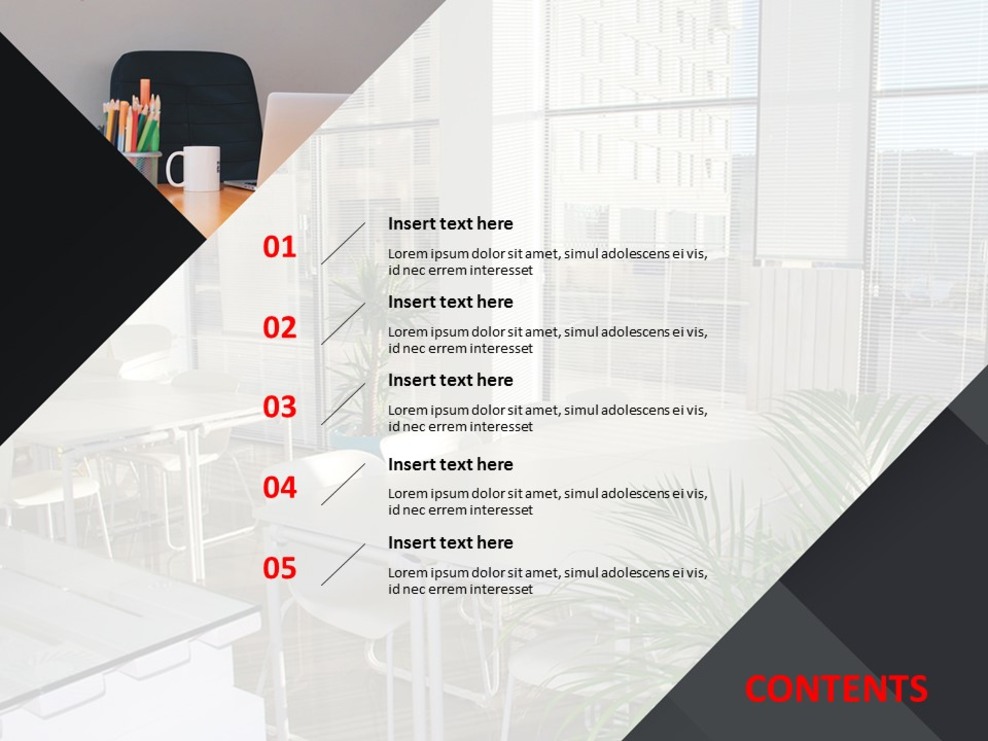 01

Insert text here

Lorem ipsum dolor sit amet, simul adolescens ei vis, id nec errem interesset

02

Insert text here

Lorem ipsum dolor sit amet, simul adolescens ei vis, id nec errem interesset

03

Insert text here

Lorem ipsum dolor sit amet, simul adolescens ei vis, id nec errem interesset

04

Insert text here

Lorem ipsum dolor sit amet, simul adolescens ei vis, id nec errem interesset

05

Insert text here

Lorem ipsum dolor sit amet, simul adolescens ei vis, id nec errem interesset

CONTENTS